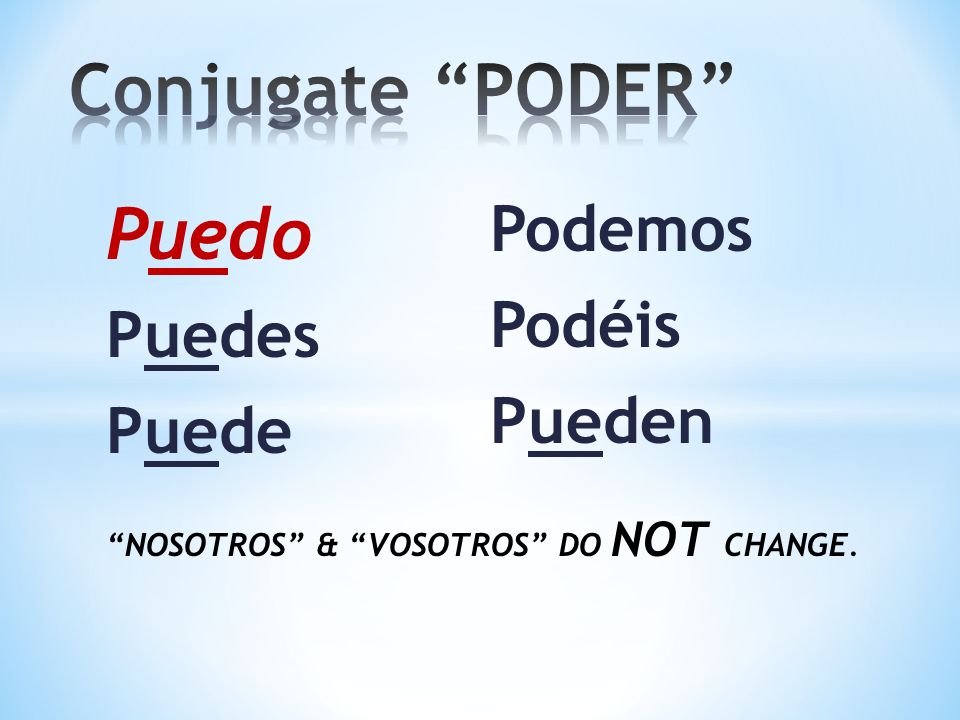 Conjugate “PODER”

Puedo
Puedes
Puede

Podemos
Podéis
Pueden

“NOSOTROS” & “VOSOTROS” DO NOT CHANGE.